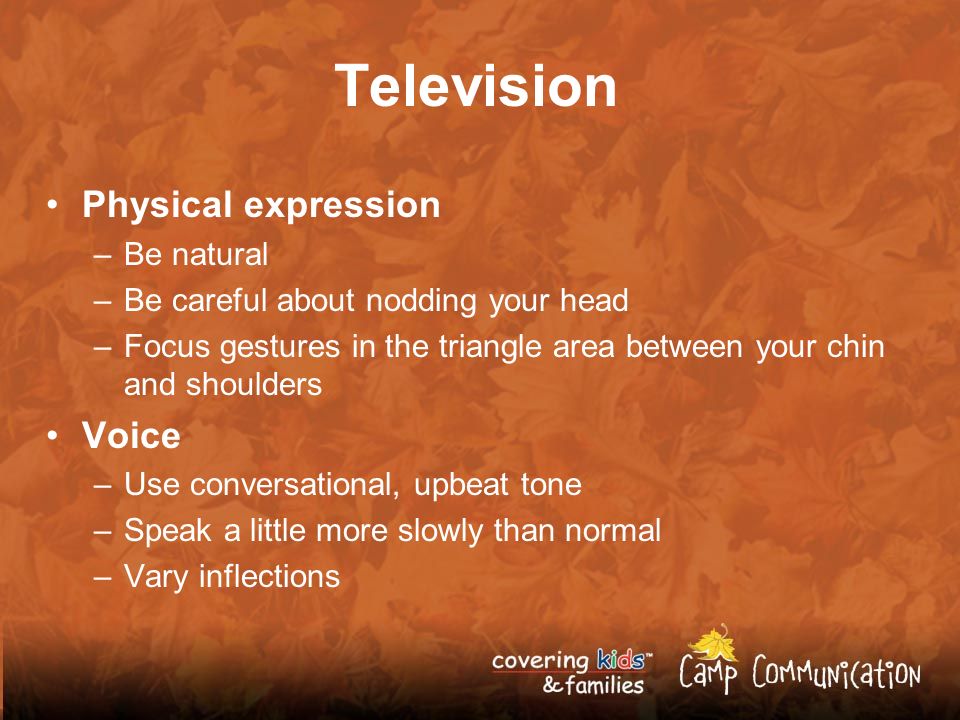 Television

• Physical expression
  – Be natural
  – Be careful about nodding your head
  – Focus gestures in the triangle area between your chin and shoulders
• Voice
  – Use conversational, upbeat tone
  – Speak a little more slowly than normal
  – Vary inflections

covering kids™ & families

Camp Communication